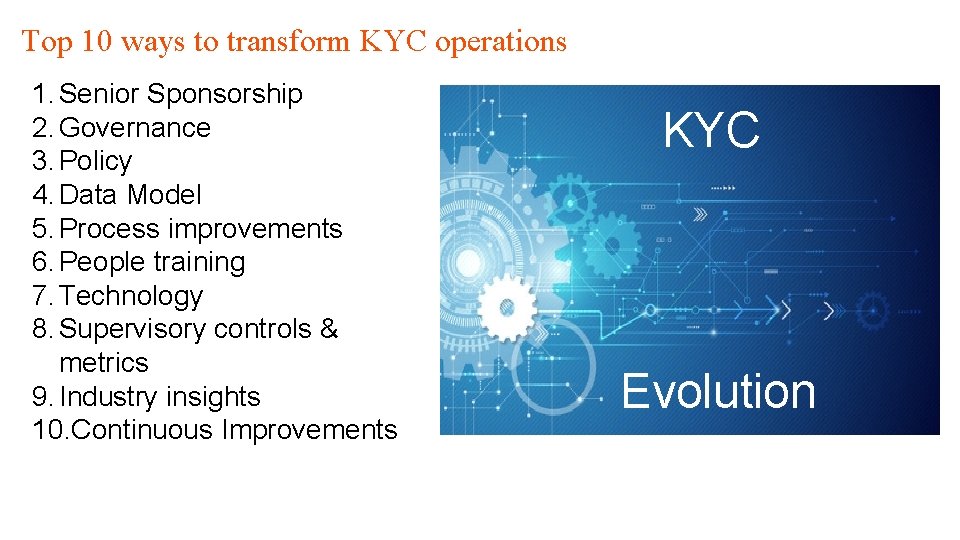 Top 10 ways to transform KYC operations

1. Senior Sponsorship
2. Governance
3. Policy
4. Data Model
5. Process improvements
6. People training
7. Technology
8. Supervisory controls & metrics
9. Industry insights
10. Continuous Improvements

KYC

Evolution